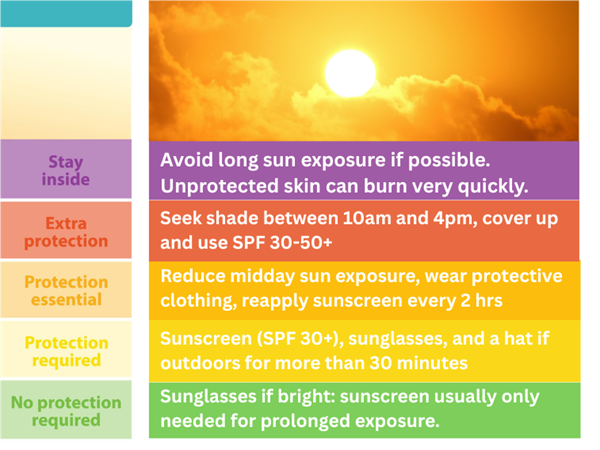 | | |
|---|---|
| Stay inside | Avoid long sun exposure if possible. Unprotected skin can burn very quickly. |
| Extra protection | Seek shade between 10am and 4pm, cover up and use SPF 30-50+ |
| Protection essential | Reduce midday sun exposure, wear protective clothing, reapply sunscreen every 2 hrs |
| Protection required | Sunscreen (SPF 30+), sunglasses, and a hat if outdoors for more than 30 minutes |
| No protection required | Sunglasses if bright: sunscreen usually only needed for prolonged exposure. |